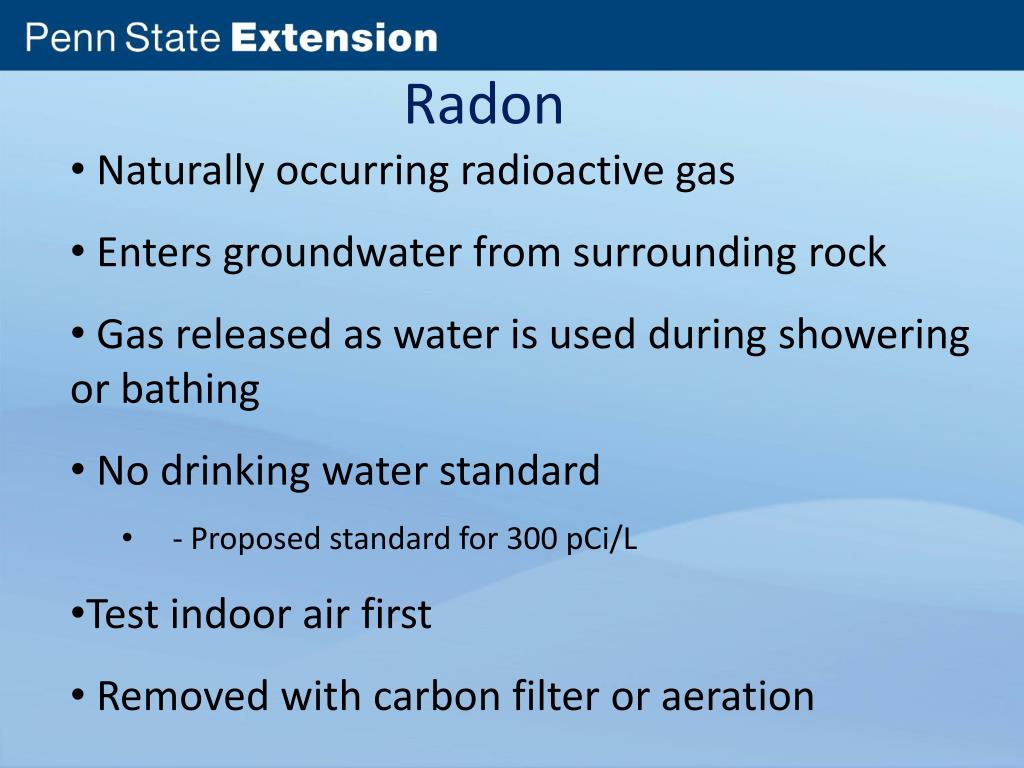 Penn State Extension

Radon

• Naturally occurring radioactive gas

• Enters groundwater from surrounding rock

• Gas released as water is used during showering or bathing

• No drinking water standard

• - Proposed standard for 300 pCi/L

•Test indoor air first

• Removed with carbon filter or aeration